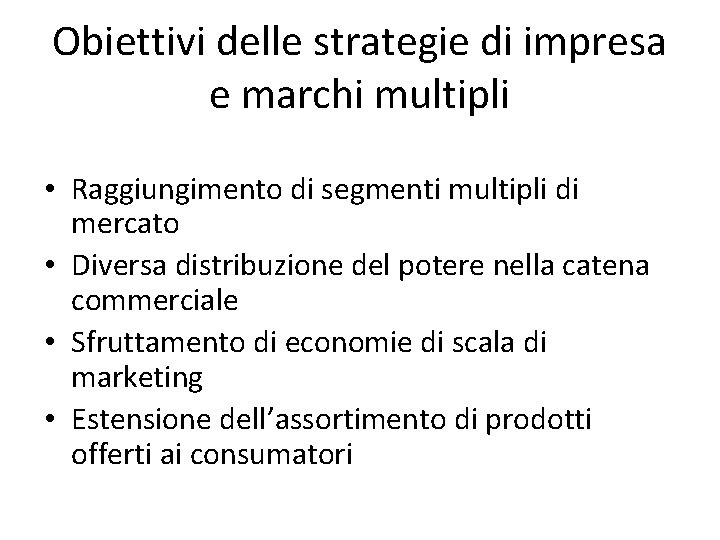 Obiettivi delle strategie di impresa e marchi multipli

• Raggiungimento di segmenti multipli di mercato
• Diversa distribuzione del potere nella catena commerciale
• Sfruttamento di economie di scala di marketing
• Estensione dell’assortimento di prodotti offerti ai consumatori